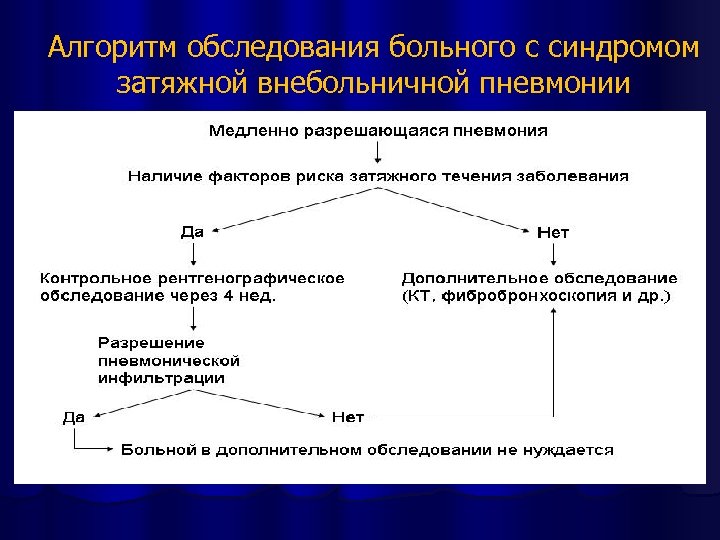 Алгоритм обследования больного с синдромом затяжной внебольничной пневмонии

Медленно разрешающаяся пневмония

Наличие факторов риска затяжного течения заболевания

Да

Нет

Контрольное рентгенографическое обследование через 4 нед.

Дополнительное обследование (КТ, фибробронхоскопия и др.)

Разрешение пневмонической инфильтрации

Да

Нет

Больной в дополнительном обследовании не нуждается